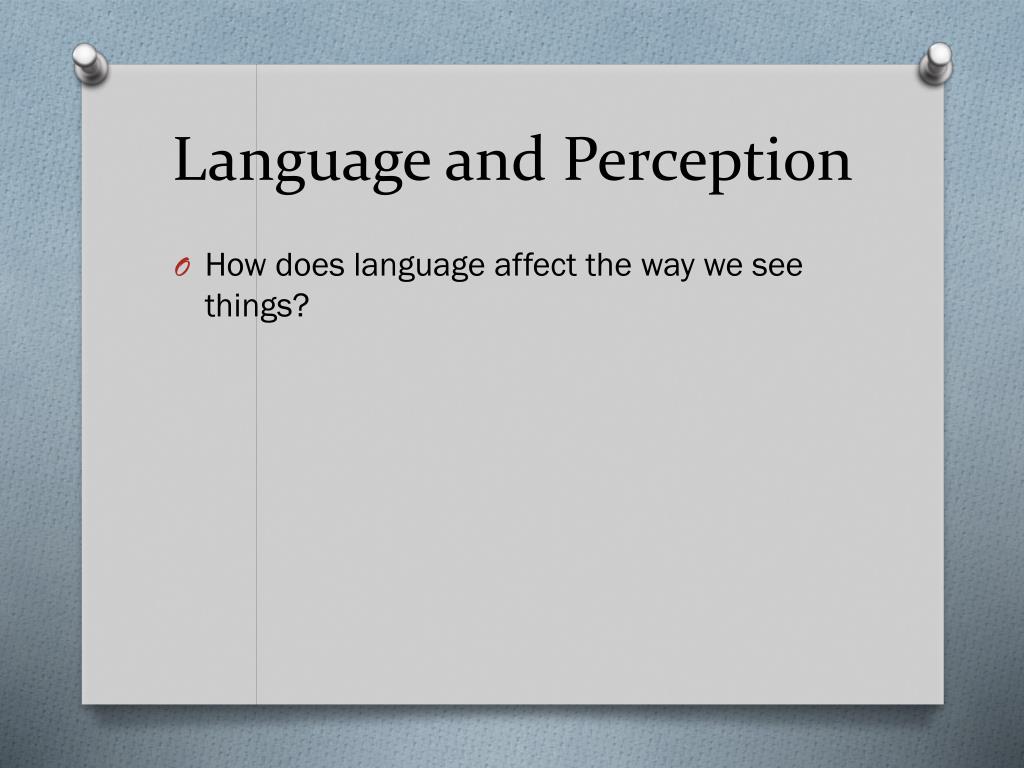 Language and Perception

O How does language affect the way we see things?